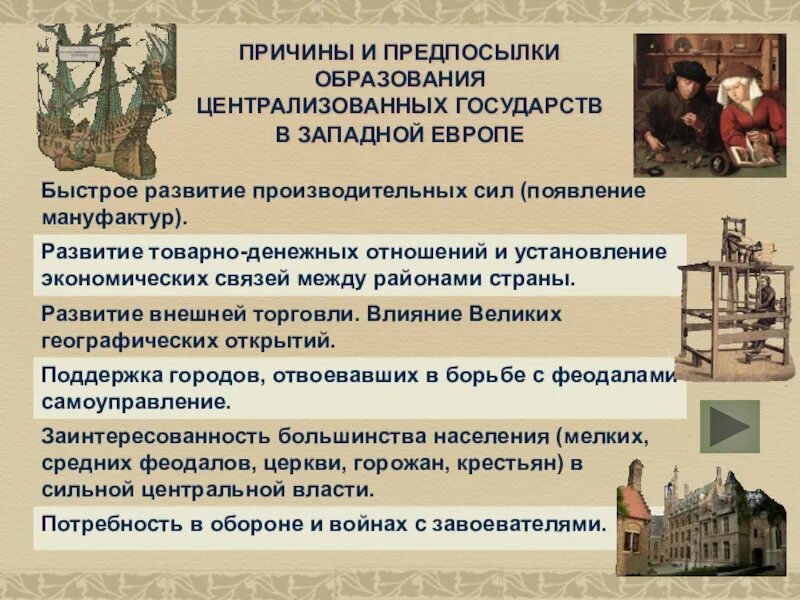 ПРИЧИНЫ И ПРЕДПОСЫЛКИ ОБРАЗОВАНИЯ ЦЕНТРАЛИЗОВАННЫХ ГОСУДАРСТВ В ЗАПАДНОЙ ЕВРОПЕ

Быстрое развитие производительных сил (появление мануфактур).

Развитие товарно-денежных отношений и установление экономических связей между районами страны.

Развитие внешней торговли. Влияние Великих географических открытий.

Поддержка городов, отвоевавших в борьбе с феодалами самоуправление.

Заинтересованность большинства населения (мелких, средних феодалов, церкви, горожан, крестьян) в сильной центральной власти.

Потребность в обороне и войнах с завоевателями.